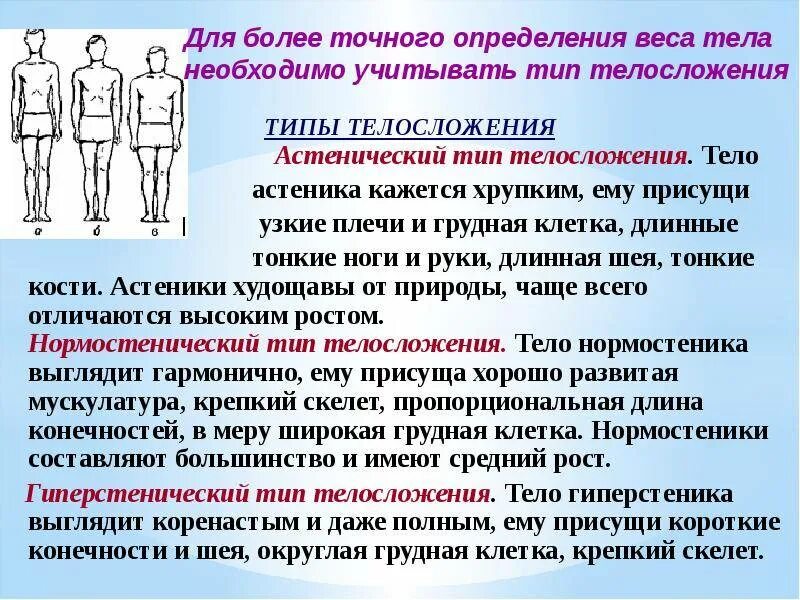 Для более точного определения веса тела необходимо учитывать тип телосложения

а б в

ТИПЫ ТЕЛОСЛОЖЕНИЯ

Астенический тип телосложения. Тело астеника кажется хрупким, ему присущи узкие плечи и грудная клетка, длинные тонкие ноги и руки, длинная шея, тонкие кости. Астеники худощавы от природы, чаще всего отличаются высоким ростом.

Нормостенический тип телосложения. Тело нормостеника выглядит гармонично, ему присуща хорошо развитая мускулатура, крепкий скелет, пропорциональная длина конечностей, в меру широкая грудная клетка. Нормостеники составляют большинство и имеют средний рост.

Гиперстенический тип телосложения. Тело гиперстеника выглядит коренастым и даже полным, ему присущи короткие конечности и шея, округлая грудная клетка, крепкий скелет.